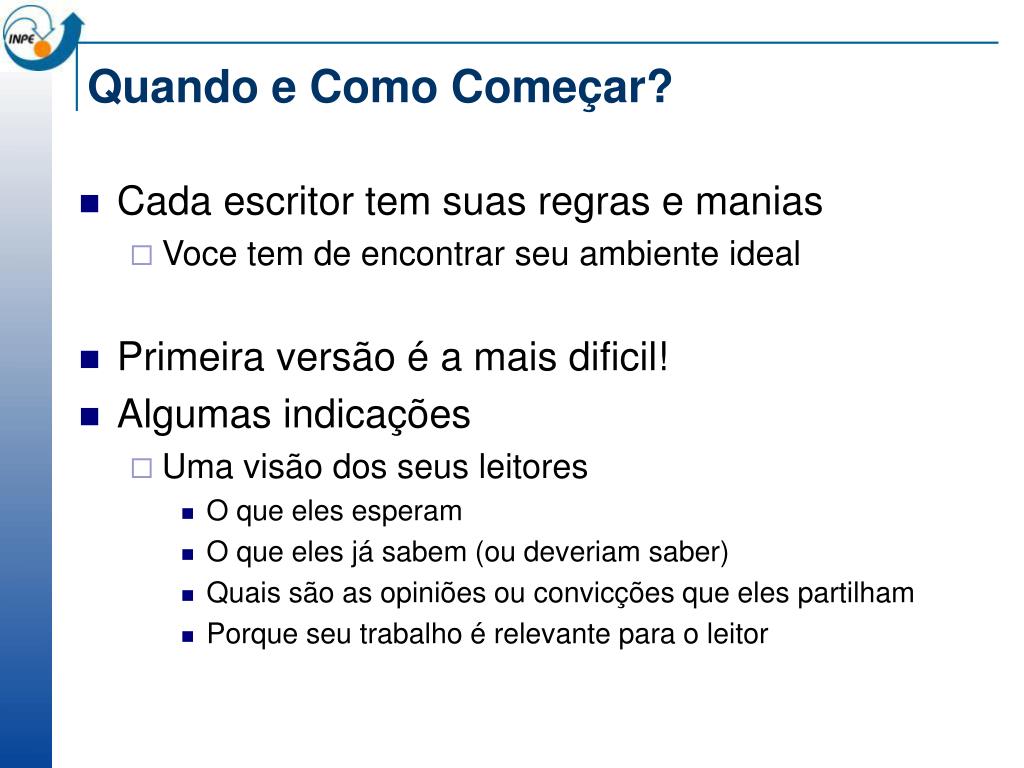 INPE

Quando e Como Começar?

Cada escritor tem suas regras e manias

Voce tem de encontrar seu ambiente ideal

Primeira versão é a mais dificil!

Algumas indicações

Uma visão dos seus leitores

O que eles esperam

O que eles já sabem (ou deveriam saber)

Quais são as opiniões ou convicções que eles partilham

Porque seu trabalho é relevante para o leitor